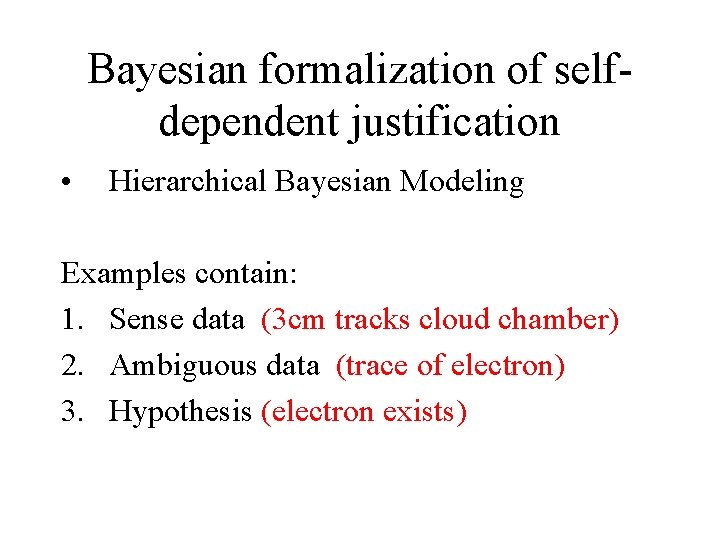 Bayesian formalization of self-dependent justification

• Hierarchical Bayesian Modeling

Examples contain:
1. Sense data (3cm tracks cloud chamber)
2. Ambiguous data (trace of electron)
3. Hypothesis (electron exists)